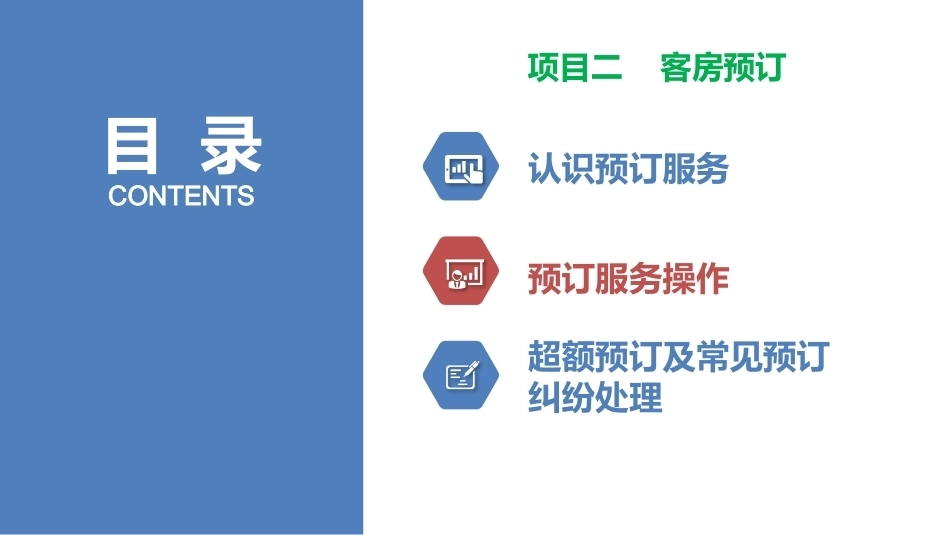 目 录
CONTENTS

项目二 客房预订

认识预订服务

预订服务操作

超额预订及常见预订纠纷处理